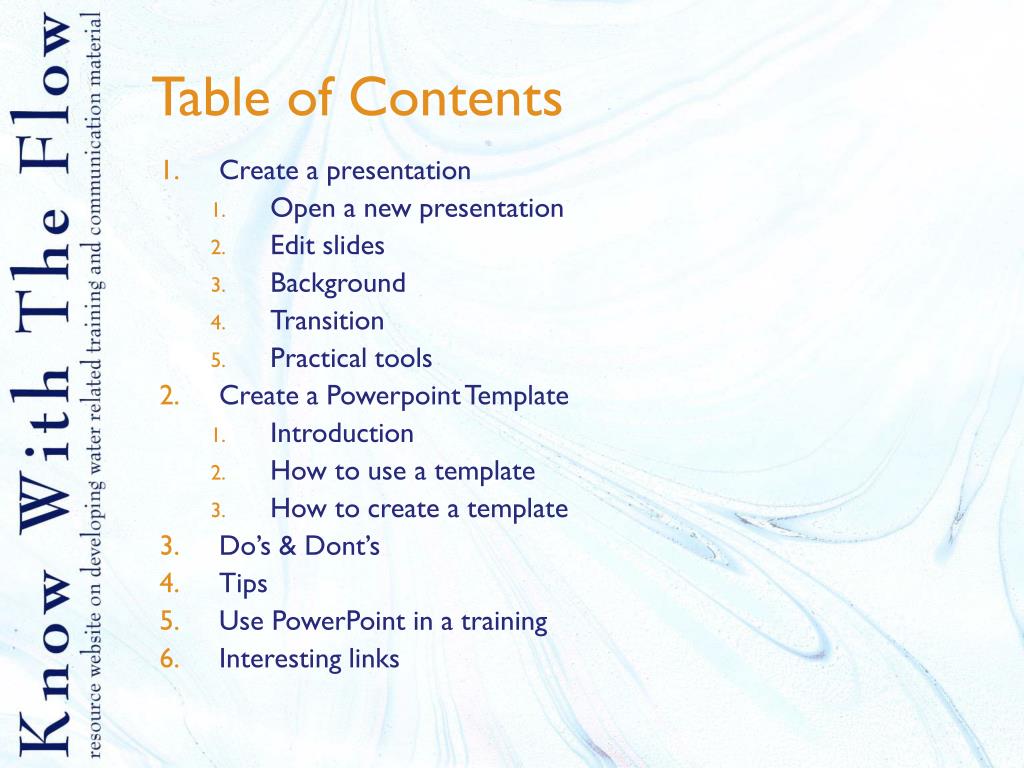 Know With The Flow
resource website on developing water related training and communication material

Table of Contents

1. Create a presentation
   1. Open a new presentation
   2. Edit slides
   3. Background
   4. Transition
   5. Practical tools
2. Create a Powerpoint Template
   1. Introduction
   2. How to use a template
   3. How to create a template
3. Do's & Dont's
4. Tips
5. Use PowerPoint in a training
6. Interesting links